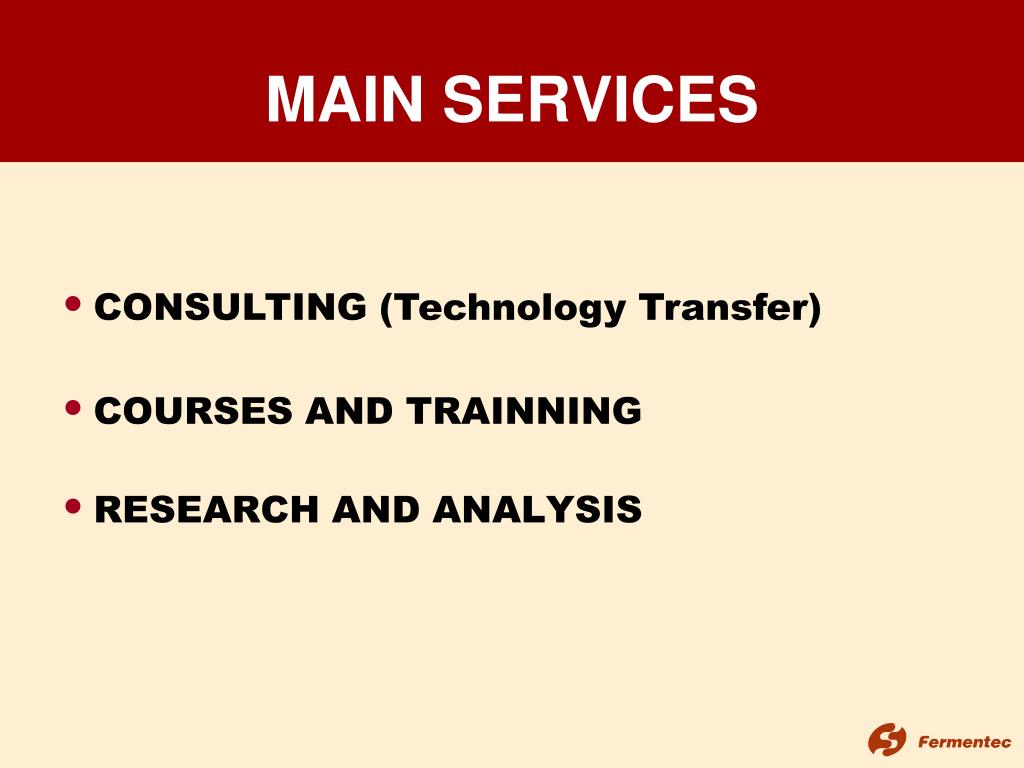 MAIN SERVICES

• CONSULTING (Technology Transfer)

• COURSES AND TRAINNING

• RESEARCH AND ANALYSIS

Fermentec